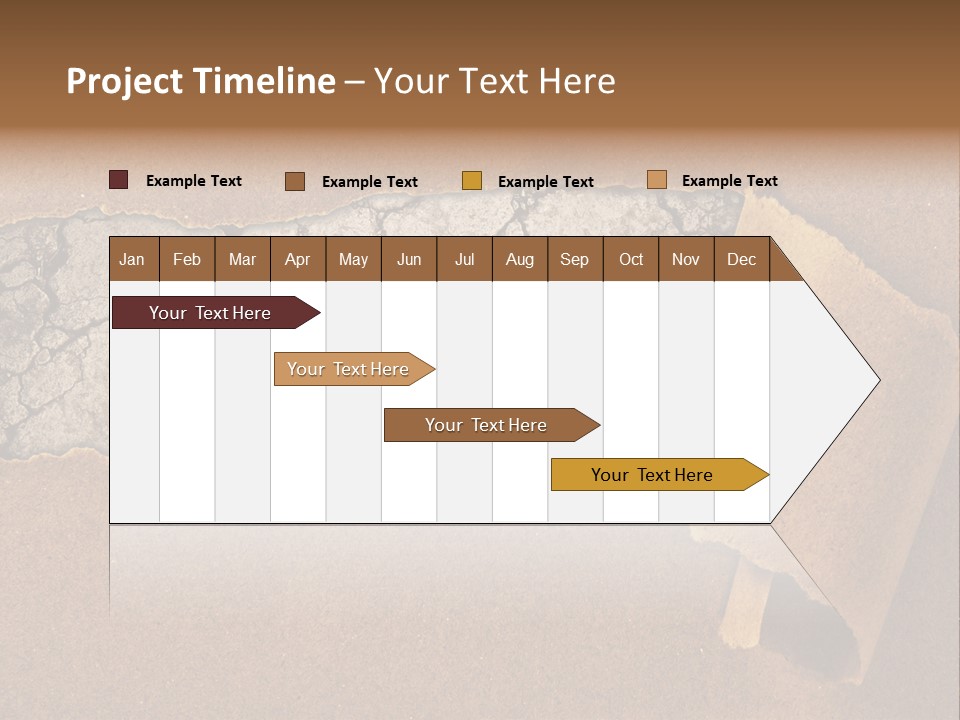 Project Timeline – Your Text Here

Example Text Example Text Example Text Example Text

| Jan | Feb | Mar | Apr | May | Jun | Jul | Aug | Sep | Oct | Nov | Dec |
|---|---|---|---|---|---|---|---|---|---|---|---|

Your Text Here

Your Text Here

Your Text Here

Your Text Here